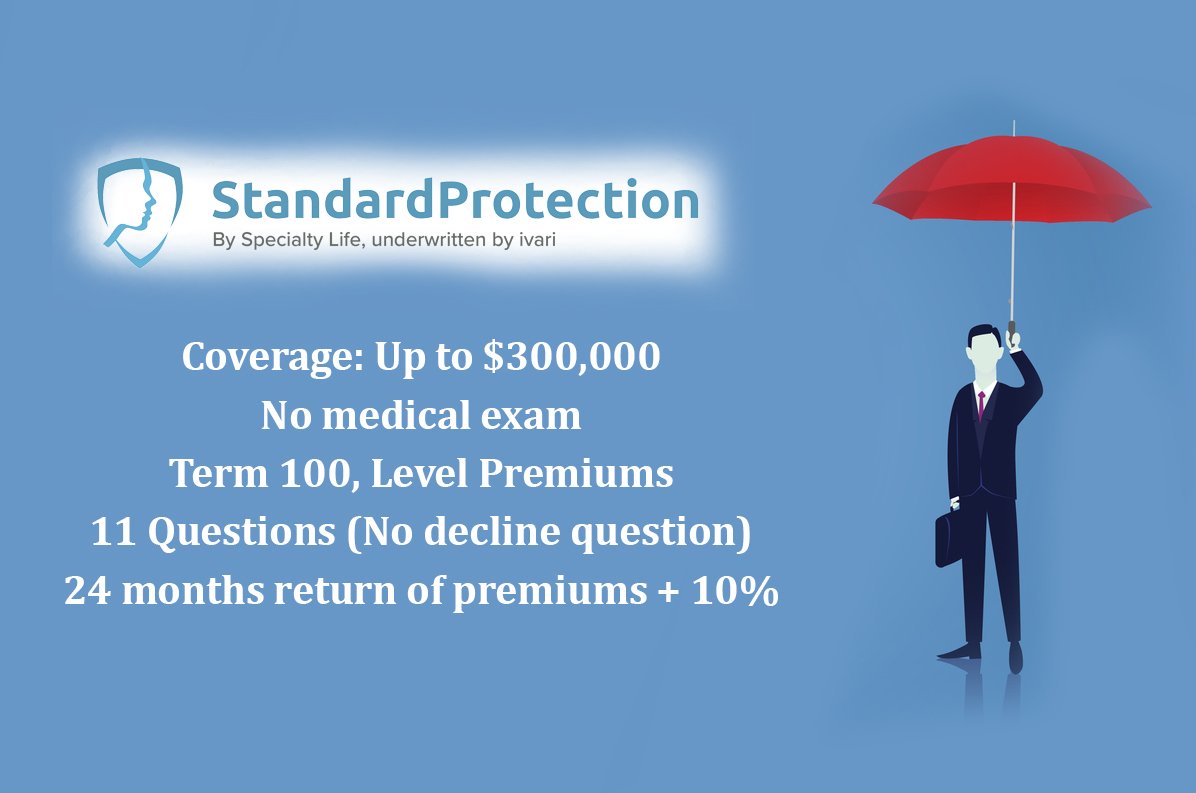 StandardProtection
By Specialty Life, underwritten by ivari

Coverage: Up to \$300,000
No medical exam
Term 100, Level Premiums
11 Questions (No decline question)
24 months return of premiums + 10%